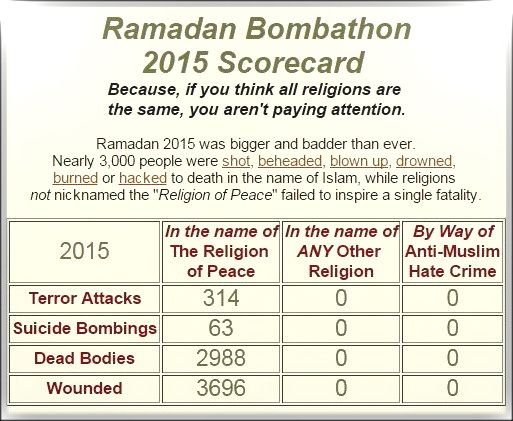 Ramadan Bombathon 2015 Scorecard

Because, if you think all religions are the same, you aren't paying attention.

Ramadan 2015 was bigger and badder than ever. Nearly 3,000 people were shot, beheaded, blown up, drowned, burned or hacked to death in the name of Islam, while religions not nicknamed the "Religion of Peace" failed to inspire a single fatality.

| 2015 | In the name of The Religion of Peace | In the name of ANY Other Religion | By Way of Anti-Muslim Hate Crime |
|---|---|---|---|
| Terror Attacks | 314 | 0 | 0 |
| Suicide Bombings | 63 | 0 | 0 |
| Dead Bodies | 2988 | 0 | 0 |
| Wounded | 3696 | 0 | 0 |